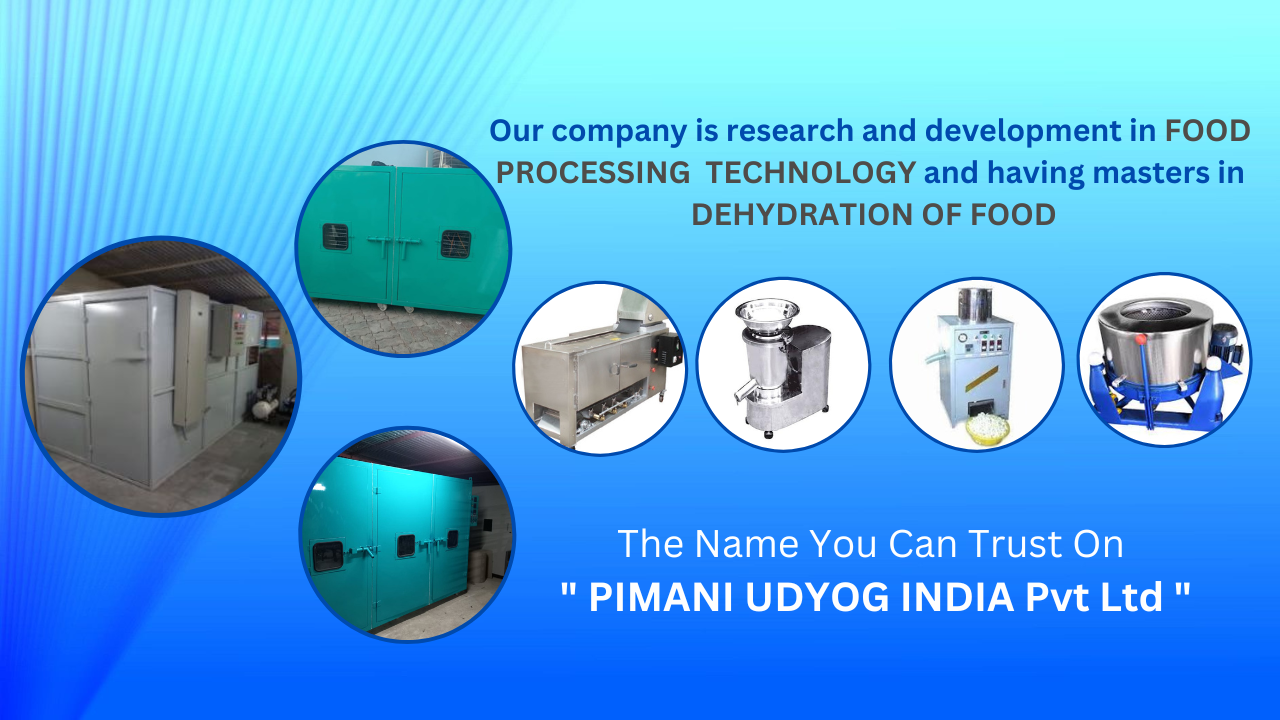 Our company is research and development in FOOD PROCESSING TECHNOLOGY and having masters in DEHYDRATION OF FOOD

The Name You Can Trust On
" PIMANI UDYOG INDIA Pvt Ltd "